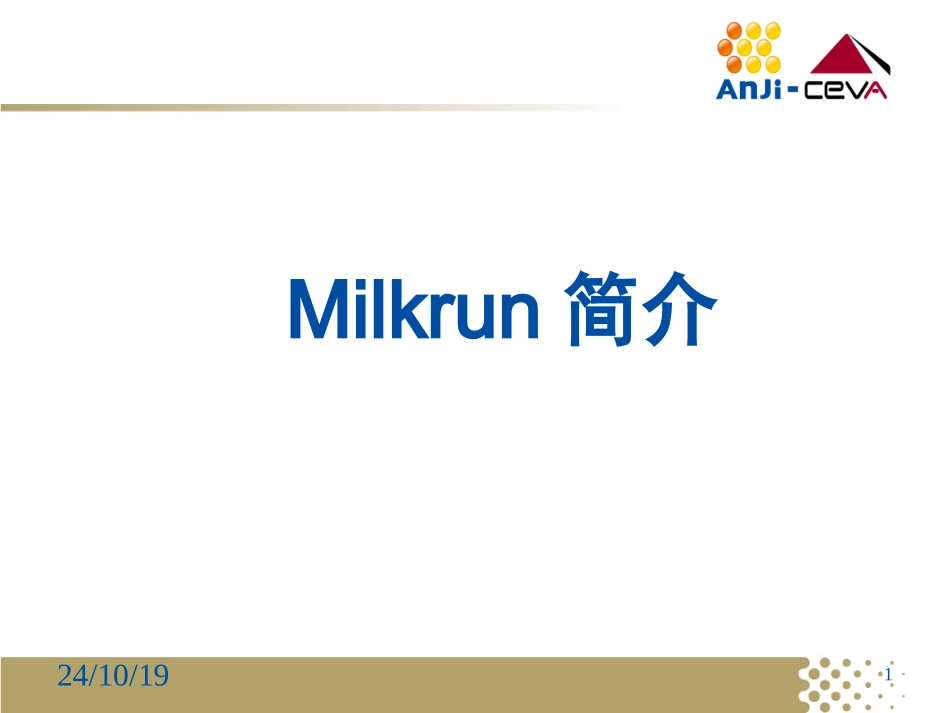 AnJi-CEVA

Milkrun 简介

24/10/19

1